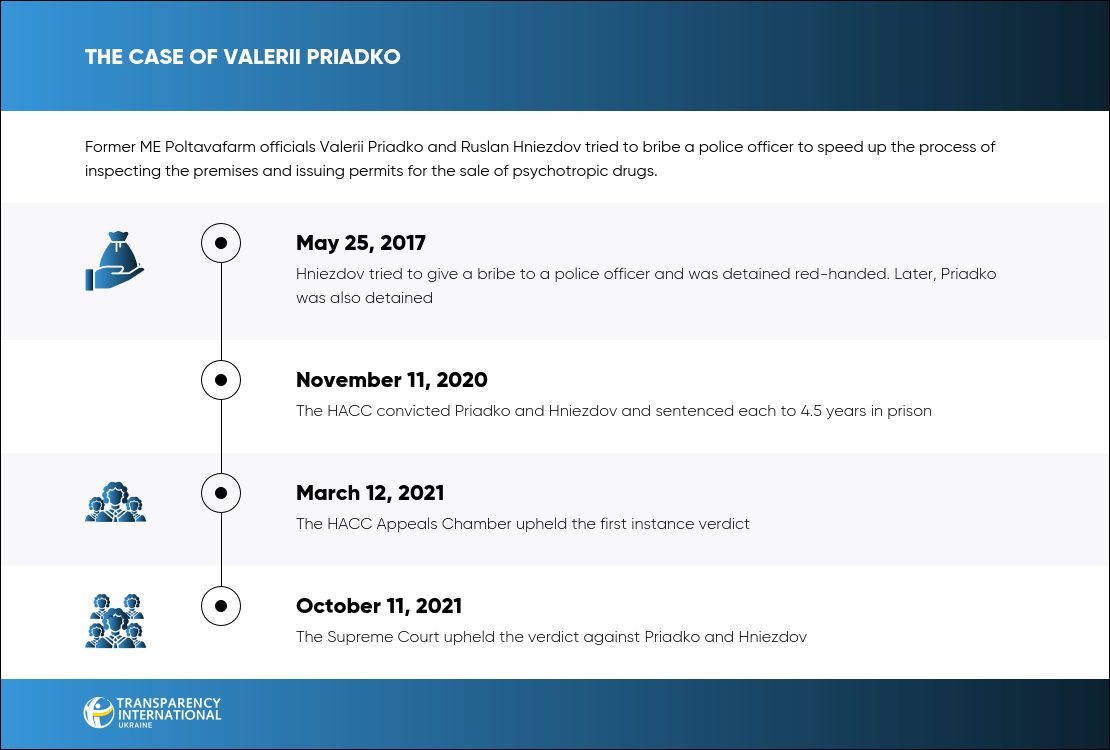 THE CASE OF VALERII PRIADKO

Former ME Poltavafarm officials Valerii Priadko and Ruslan Hniezdov tried to bribe a police officer to speed up the process of inspecting the premises and issuing permits for the sale of psychotropic drugs.

May 25, 2017
Hniezdov tried to give a bribe to a police officer and was detained red-handed. Later, Priadko was also detained

November 11, 2020
The HACC convicted Priadko and Hniezdov and sentenced each to 4.5 years in prison

March 12, 2021
The HACC Appeals Chamber upheld the first instance verdict

October 11, 2021
The Supreme Court upheld the verdict against Priadko and Hniezdov

TRANSPARENCY INTERNATIONAL UKRAINE